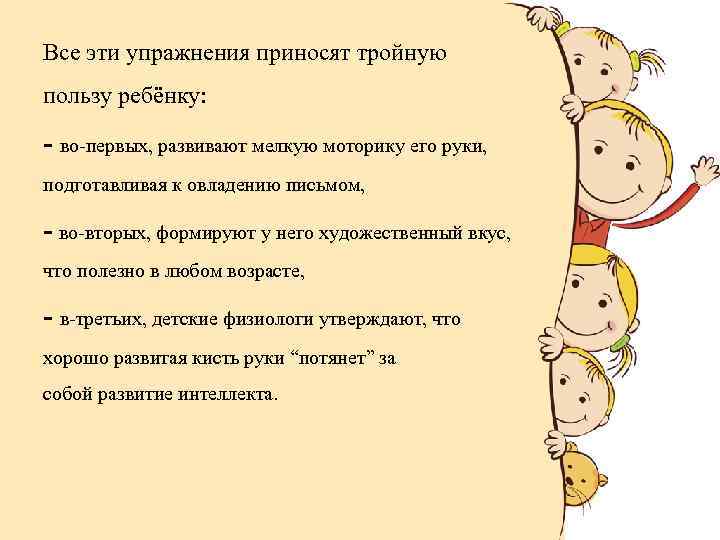 Все эти упражнения приносят тройную пользу ребёнку:

- во-первых, развивают мелкую моторику его руки, подготавливая к овладению письмом,

- во-вторых, формируют у него художественный вкус, что полезно в любом возрасте,

- в-третьих, детские физиологи утверждают, что хорошо развитая кисть руки “потянет” за собой развитие интеллекта.